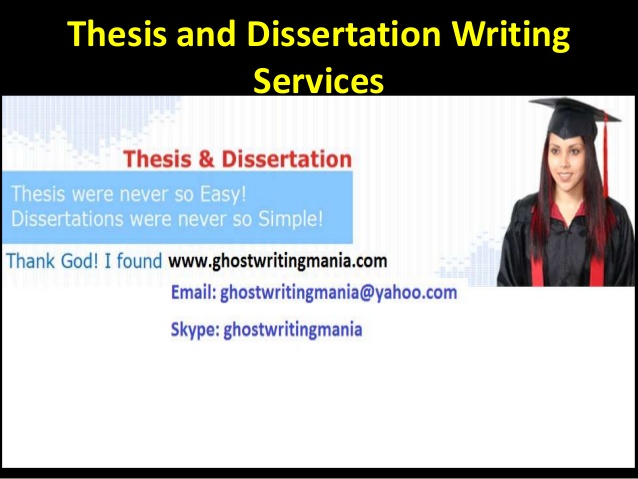 Thesis and Dissertation Writing Services

Thesis & Dissertation

Thesis were never so Easy!
Dissertations were never so Simple!

Thank God! I found www.ghostwritingmania.com

Email: ghostwritingmania@yahoo.com

Skype: ghostwritingmania